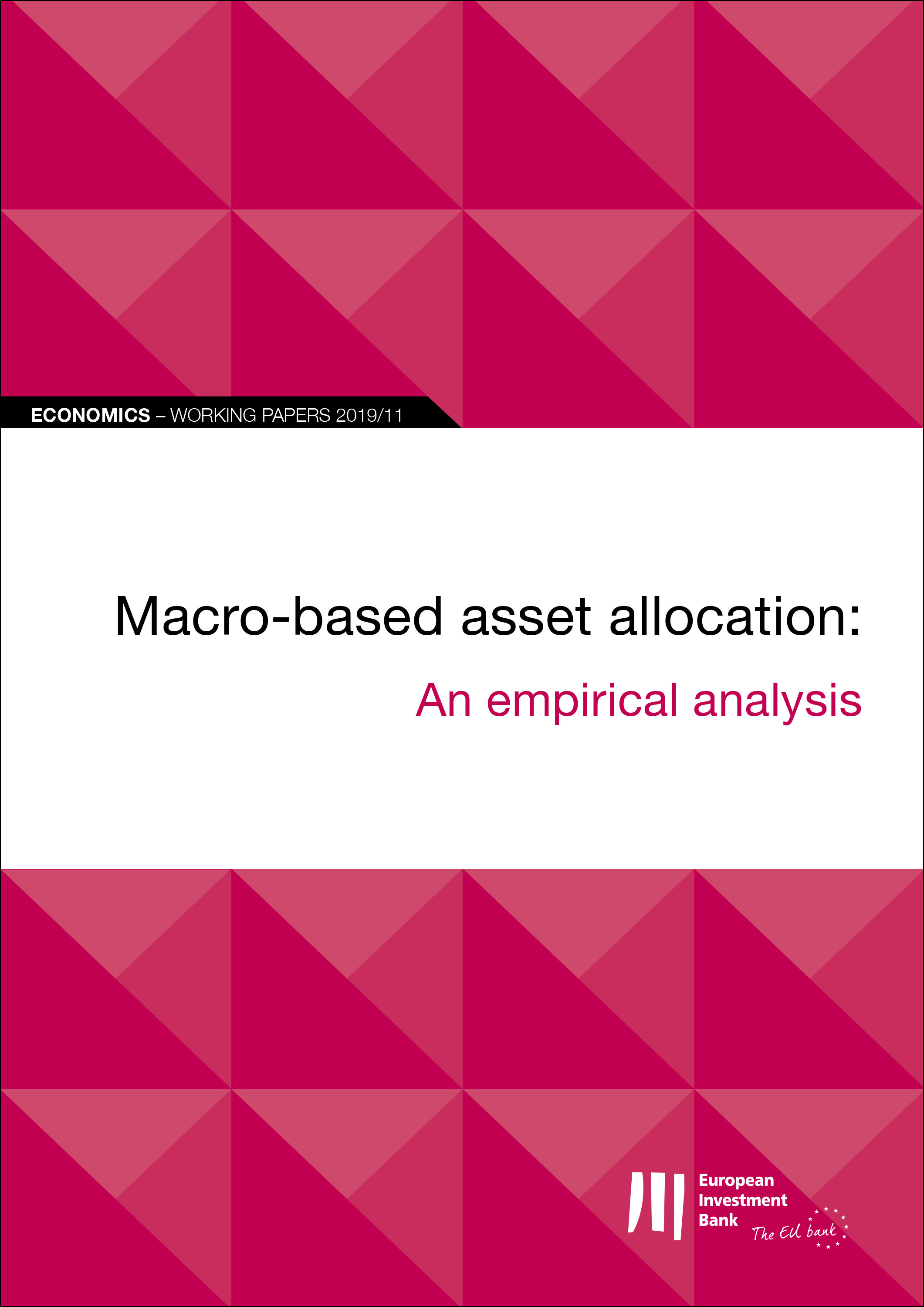 ECONOMICS – WORKING PAPERS 2019/11

Macro-based asset allocation:

An empirical analysis

European Investment Bank

The EU bank